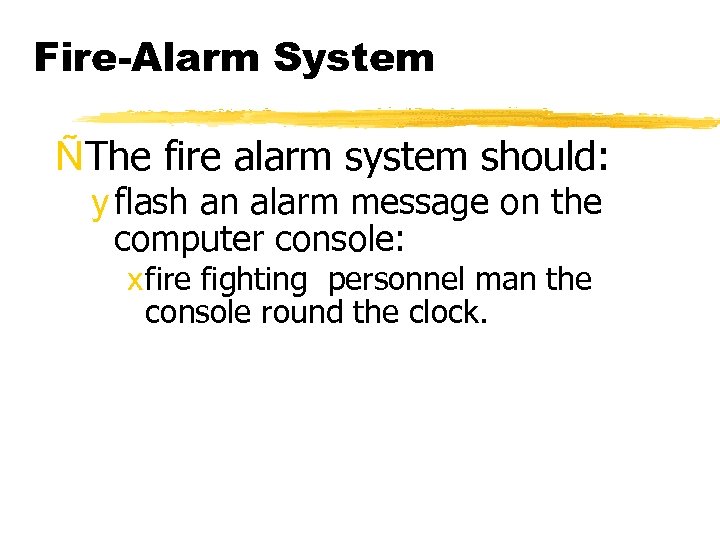 Fire-Alarm System

ÑThe fire alarm system should:

yflash an alarm message on the computer console:

xfire fighting  personnel man the console round the clock.